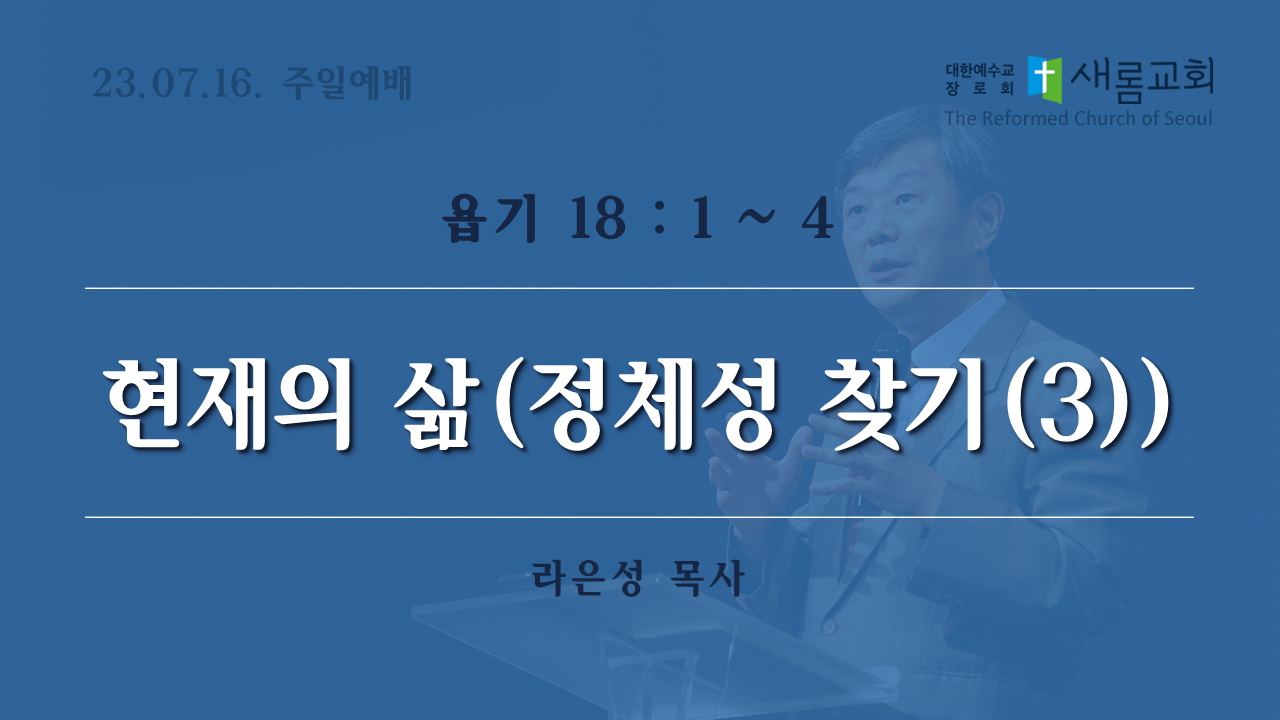 23.07.16. 주일예배

대한예수교 장로회 새롬교회
The Reformed Church of Seoul

욥기 18 : 1 ~ 4

현재의 삶(정체성 찾기(3))

라은성 목사